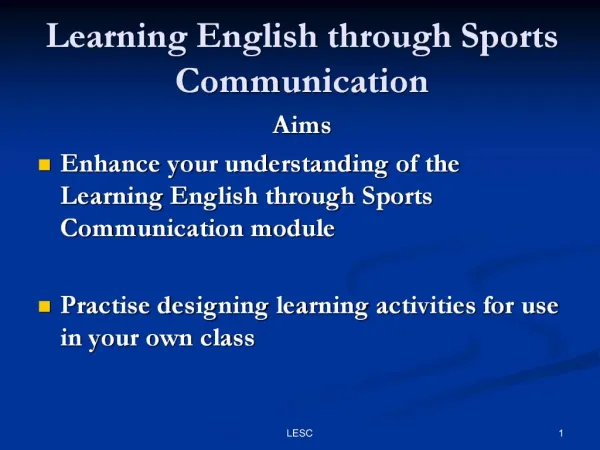 Learning English through Sports Communication

Aims

- Enhance your understanding of the Learning English through Sports Communication module

- Practise designing learning activities for use in your own class

LESC

1